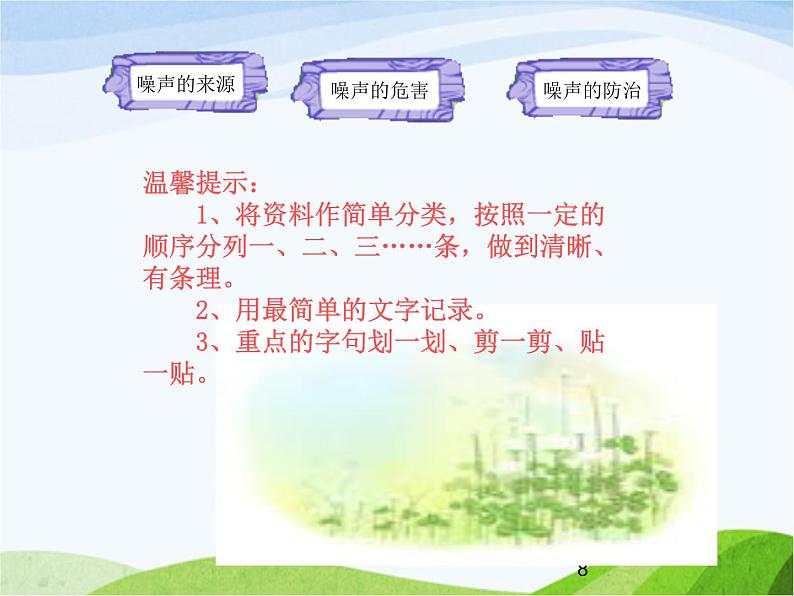 噪声的来源

噪声的危害

噪声的防治

温馨提示：

1、将资料作简单分类，按照一定的顺序分列一、二、三……条，做到清晰、有条理。

2、用最简单的文字记录。

3、重点的字句划一划、剪一剪、贴一贴。

8